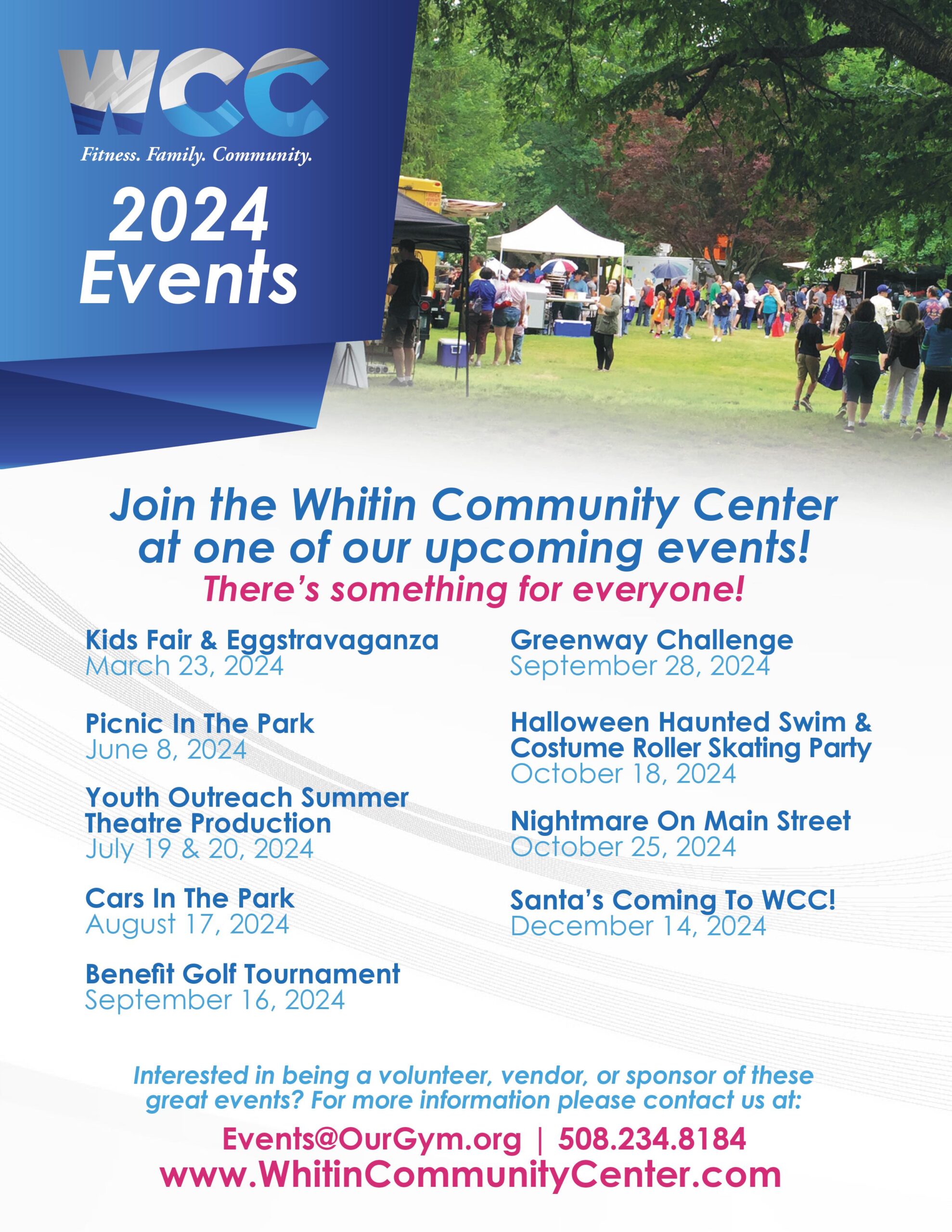 WCC
Fitness. Family. Community.

2024 Events

Join the Whitin Community Center at one of our upcoming events!
There's something for everyone!

Kids Fair & Eggstravaganza
March 23, 2024

Picnic In The Park
June 8, 2024

Youth Outreach Summer Theatre Production
July 19 & 20, 2024

Cars In The Park
August 17, 2024

Benefit Golf Tournament
September 16, 2024

Greenway Challenge
September 28, 2024

Halloween Haunted Swim & Costume Roller Skating Party
October 18, 2024

Nightmare On Main Street
October 25, 2024

Santa's Coming To WCC!
December 14, 2024

Interested in being a volunteer, vendor, or sponsor of these great events? For more information please contact us at:

Events@OurGym.org | 508.234.8184
www.WhitinCommunityCenter.com